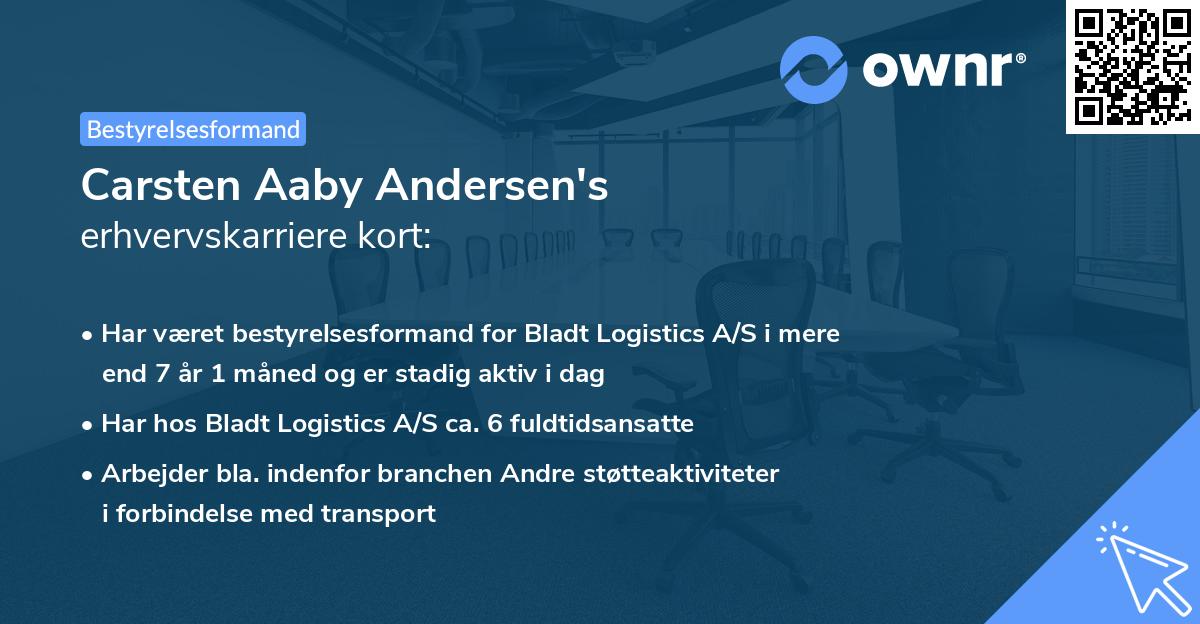 ownr®

Bestyrelsesformand

Carsten Aaby Andersen's
erhvervskarriere kort:

• Har været bestyrelsesformand for Bladt Logistics A/S i mere end 7 år 1 måned og er stadig aktiv i dag

• Har hos Bladt Logistics A/S ca. 6 fuldtidsansatte

• Arbejder bla. indenfor branchen Andre støtteaktiviteter i forbindelse med transport